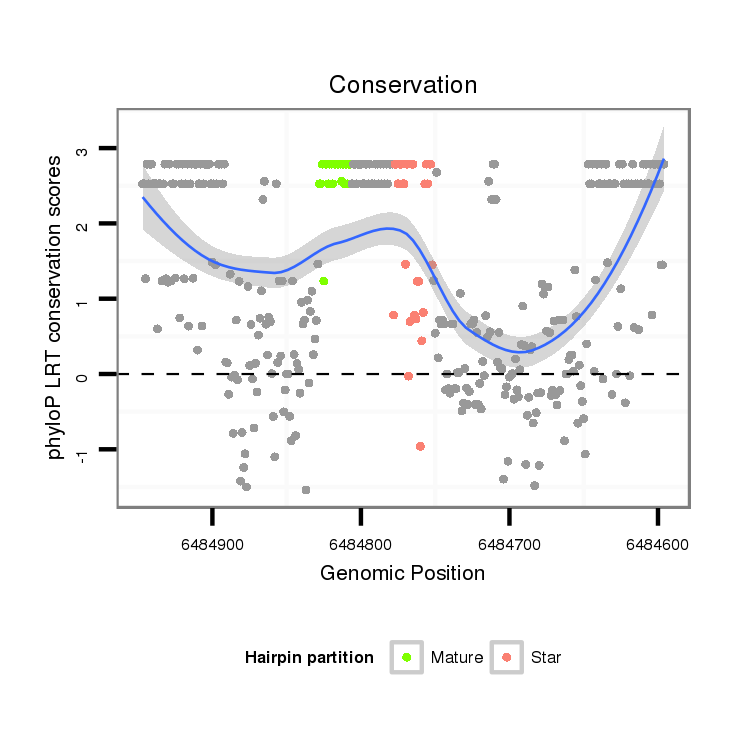 Conservation

phyloP LRT conservation scores

3
2
1
0
-1

6484900
6484800
6484700
6484600

Genomic Position

Hairpin partition
Mature
Star